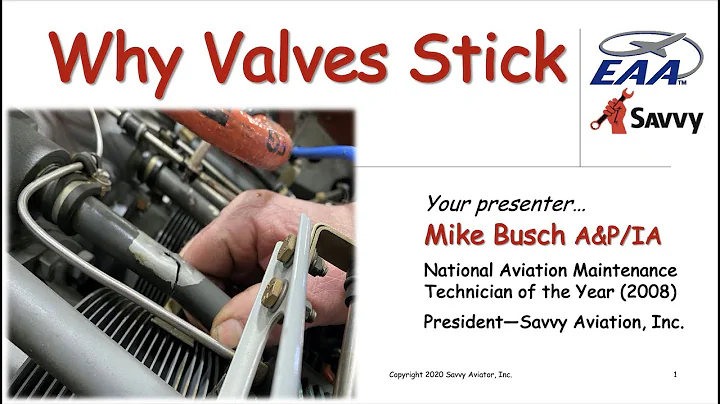 Why Valves Stick

EAA™

Savvy

Your presenter…

Mike Busch A&P/IA

National Aviation Maintenance Technician of the Year (2008)

President—Savvy Aviation, Inc.

Copyright 2020 Savvy Aviator, Inc.

1